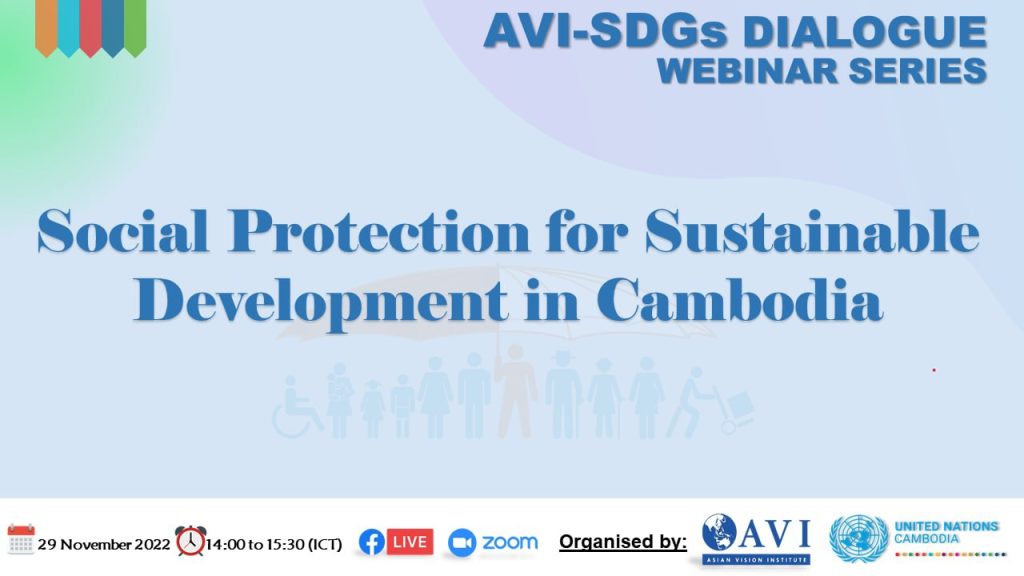 AVI-SDGs DIALOGUE
WEBINAR SERIES

Social Protection for Sustainable Development in Cambodia

29 November 2022 14:00 to 15:30 (ICT) LIVE zoom Organised by: AVI ASIAN VISION INSTITUTE UNITED NATIONS CAMBODIA